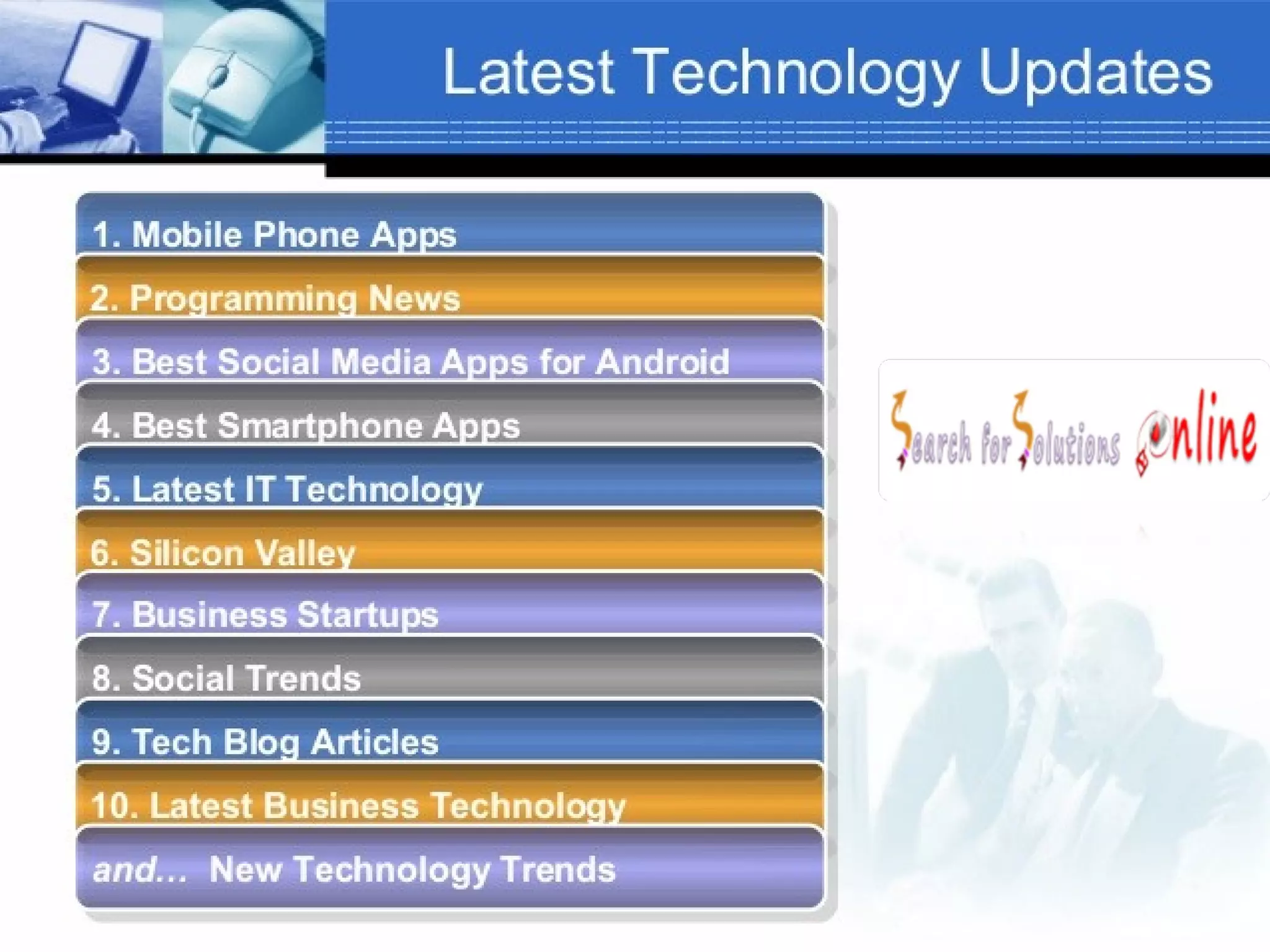 Latest Technology Updates

1. Mobile Phone Apps
2. Programming News
3. Best Social Media Apps for Android
4. Best Smartphone Apps
5. Latest IT Technology
6. Silicon Valley
7. Business Startups
8. Social Trends
9. Tech Blog Articles
10. Latest Business Technology
and... New Technology Trends

Search for Solutions Online